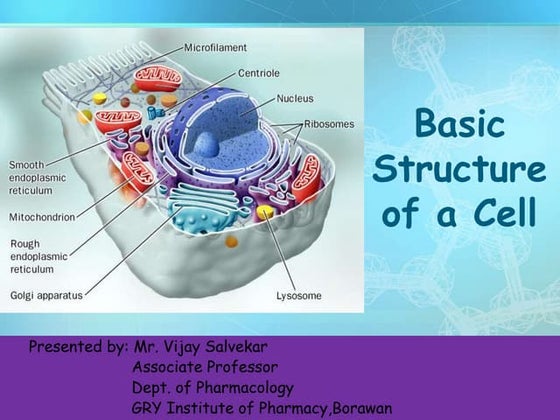 Microfilament
Centriole
Nucleus
Ribosomes
Smooth endoplasmic reticulum
Mitochondrion
Rough endoplasmic reticulum
Golgi apparatus
Lysosome

Basic Structure of a Cell

Presented by: Mr. Vijay Salvekar
Associate Professor
Dept. of Pharmacology
GRY Institute of Pharmacy,Borawan